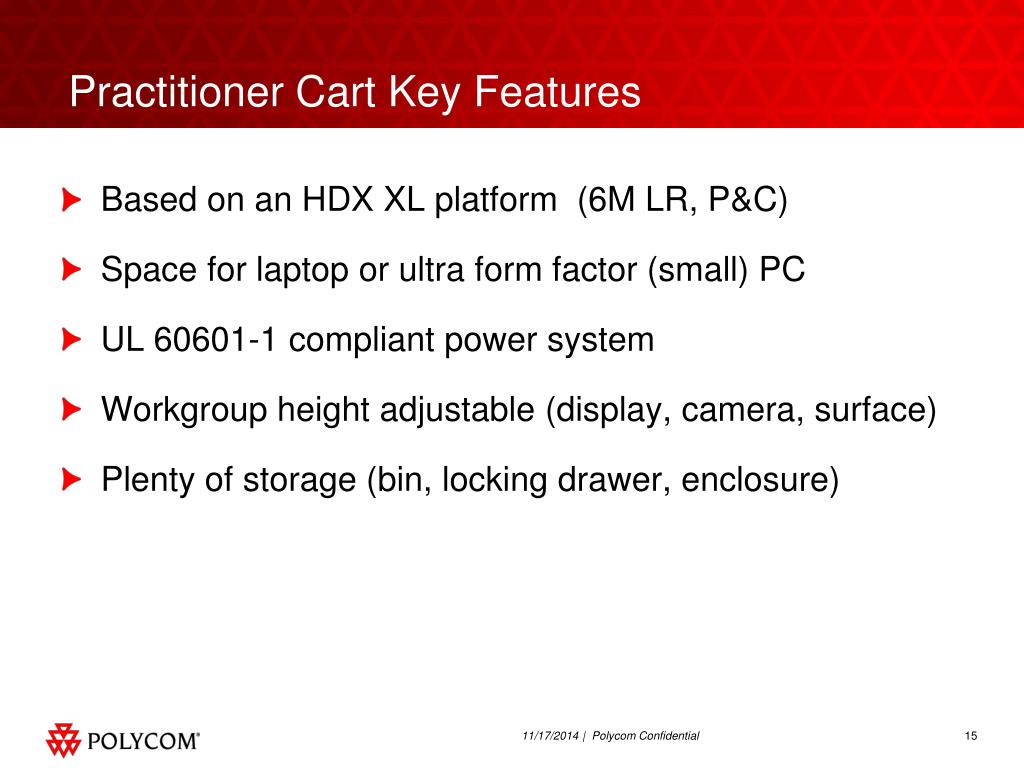 Practitioner Cart Key Features

Based on an HDX XL platform (6M LR, P&C)

Space for laptop or ultra form factor (small) PC

UL 60601-1 compliant power system

Workgroup height adjustable (display, camera, surface)

Plenty of storage (bin, locking drawer, enclosure)

POLYCOM®

11/17/2014 | Polycom Confidential

15